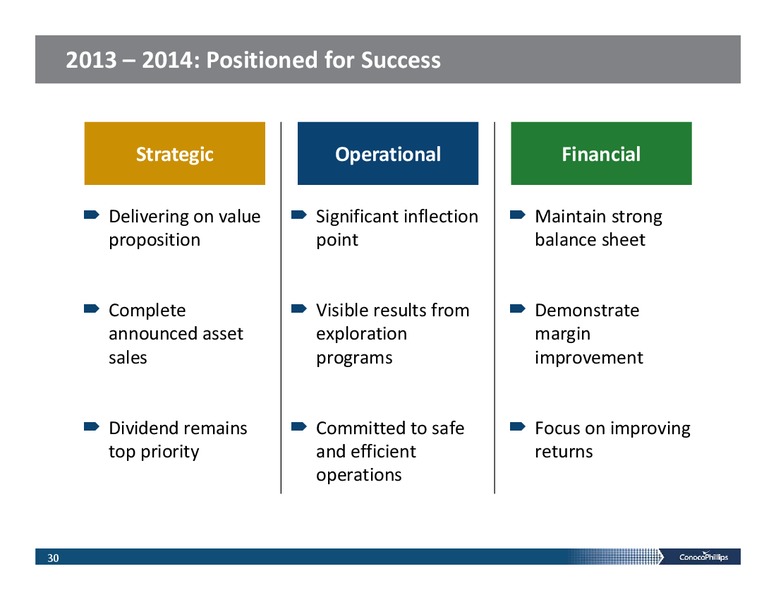 2013 – 2014: Positioned for Success

Strategic

Delivering on value proposition

Complete announced asset sales

Dividend remains top priority

Operational

Significant inflection point

Visible results from exploration programs

Committed to safe and efficient operations

Financial

Maintain strong balance sheet

Demonstrate margin improvement

Focus on improving returns

30

ConocoPhillips